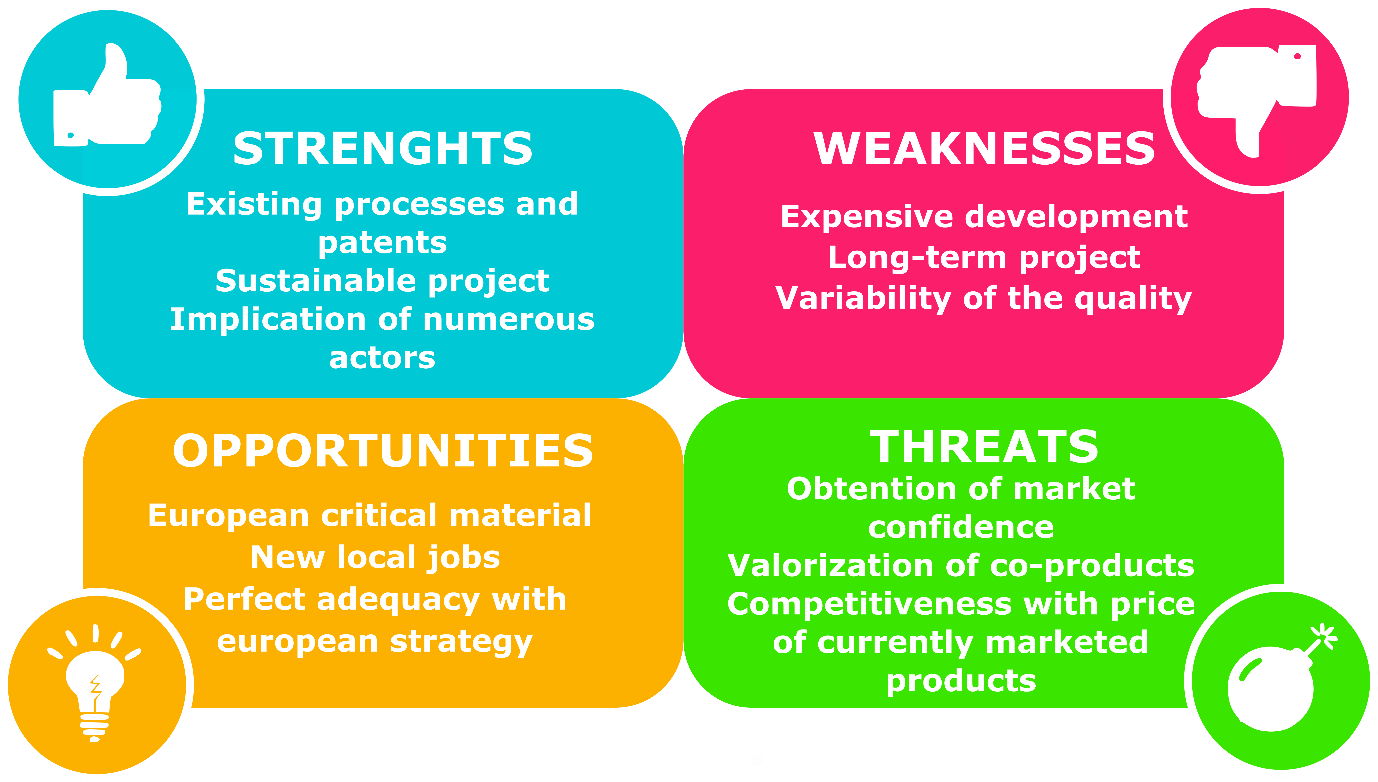 STRENGHTS

Existing processes and patents
Sustainable project
Implication of numerous actors

WEAKNESSES

Expensive development
Long-term project
Variability of the quality

OPPORTUNITIES

European critical material
New local jobs
Perfect adequacy with european strategy

THREATS

Obtention of market confidence
Valorization of co-products
Competitiveness with price of currently marketed products